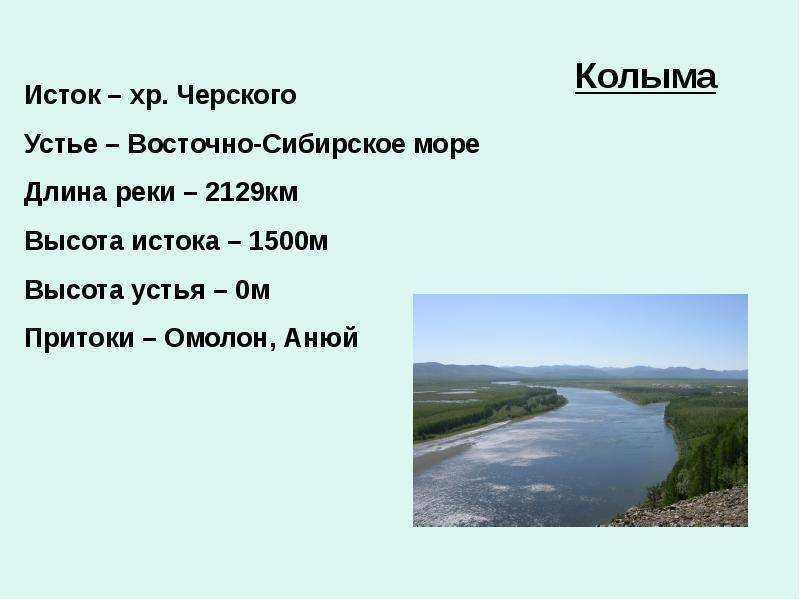 Колыма

Исток – хр. Черского

Устье – Восточно-Сибирское море

Длина реки – 2129км

Высота истока – 1500м

Высота устья – 0м

Притоки – Омолон, Анюй